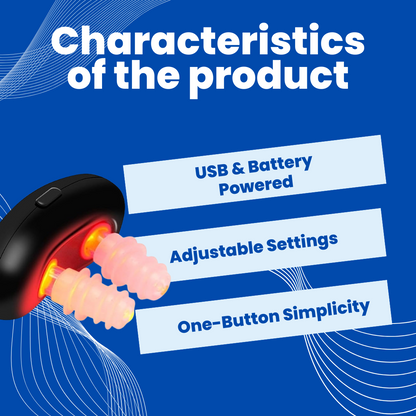 Characteristics of the product

USB & Battery Powered

Adjustable Settings

One-Button Simplicity